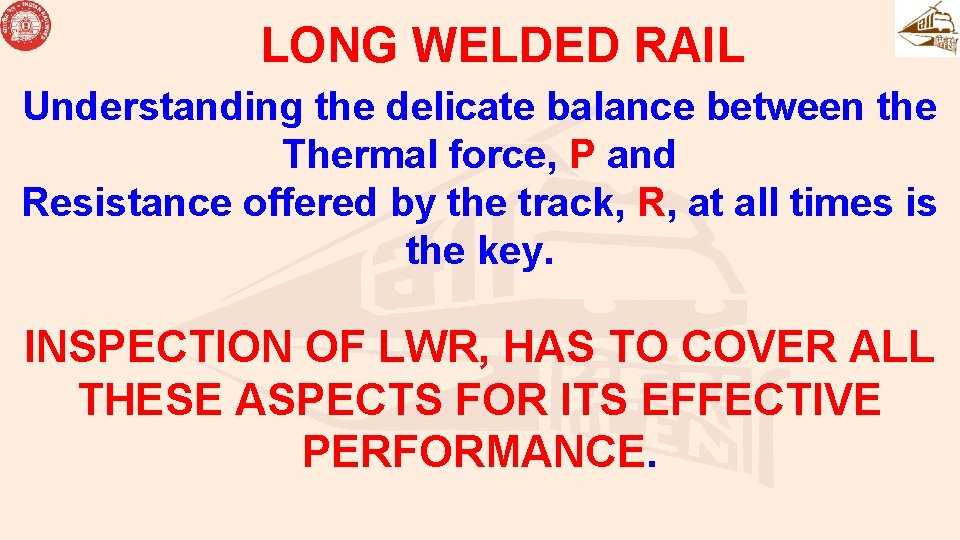 LONG WELDED RAIL

Understanding the delicate balance between the Thermal force, P and Resistance offered by the track, R, at all times is the key.

INSPECTION OF LWR, HAS TO COVER ALL THESE ASPECTS FOR ITS EFFECTIVE PERFORMANCE.